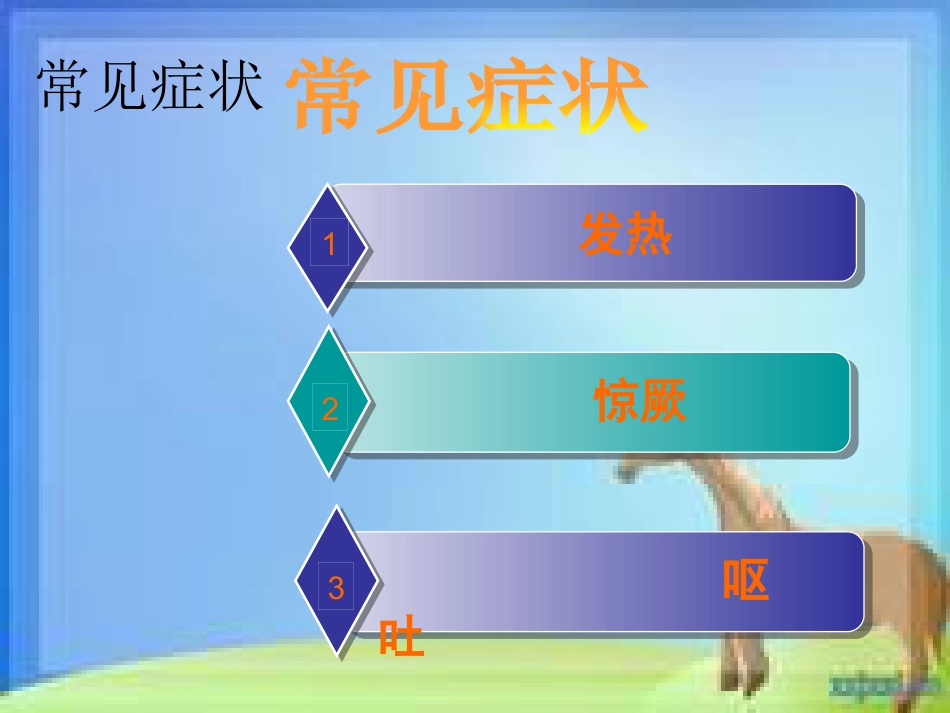 常见症状 常见症状

1 发热

2 惊厥

3 呕吐